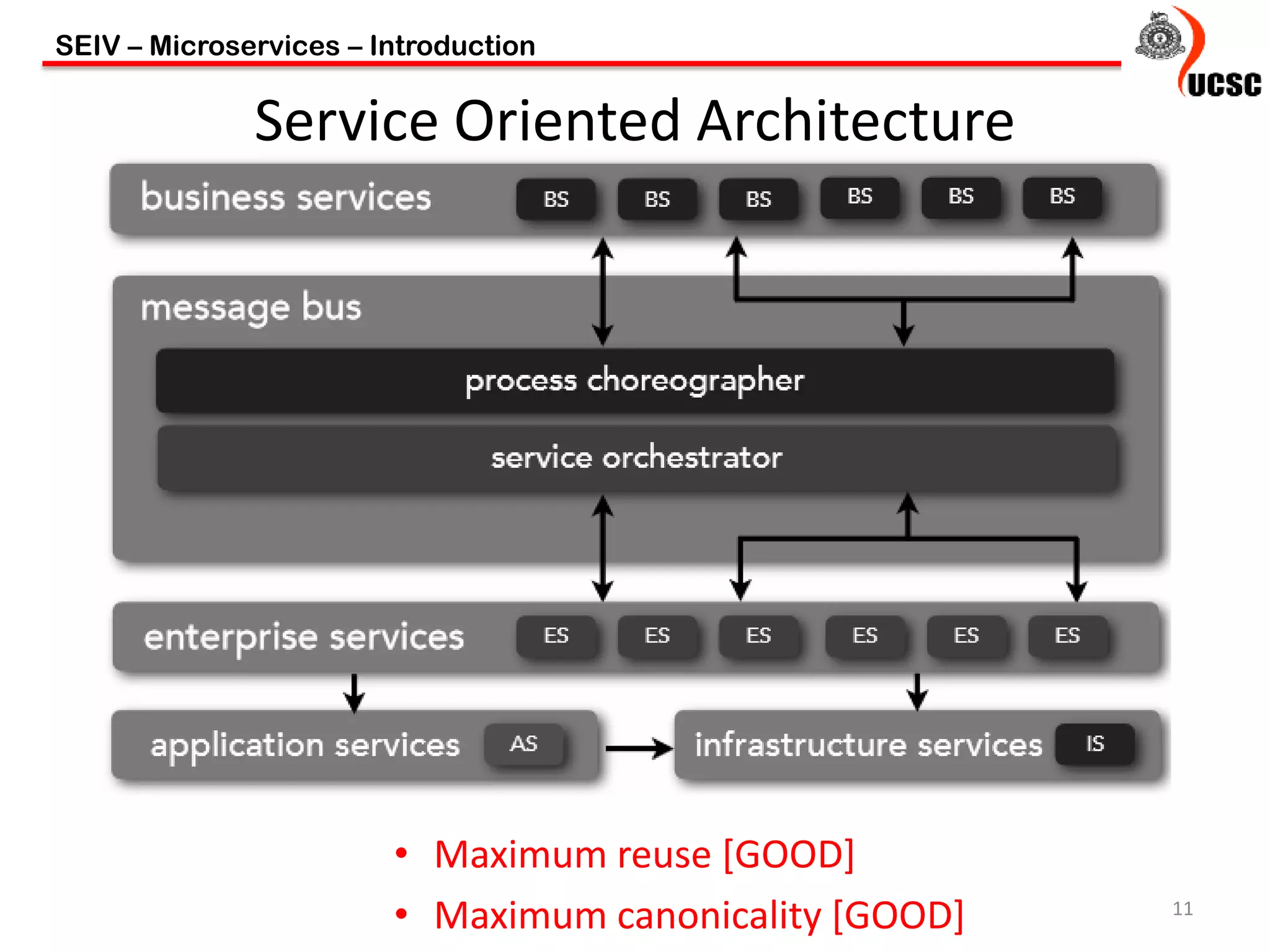 SEIV – Microservices – Introduction

UCSC

Service Oriented Architecture

business services BS BS BS BS BS BS

message bus

process choreographer

service orchestrator

enterprise services ES ES ES ES ES ES

application services AS

infrastructure services IS

• Maximum reuse [GOOD]
• Maximum canonicality [GOOD]

11